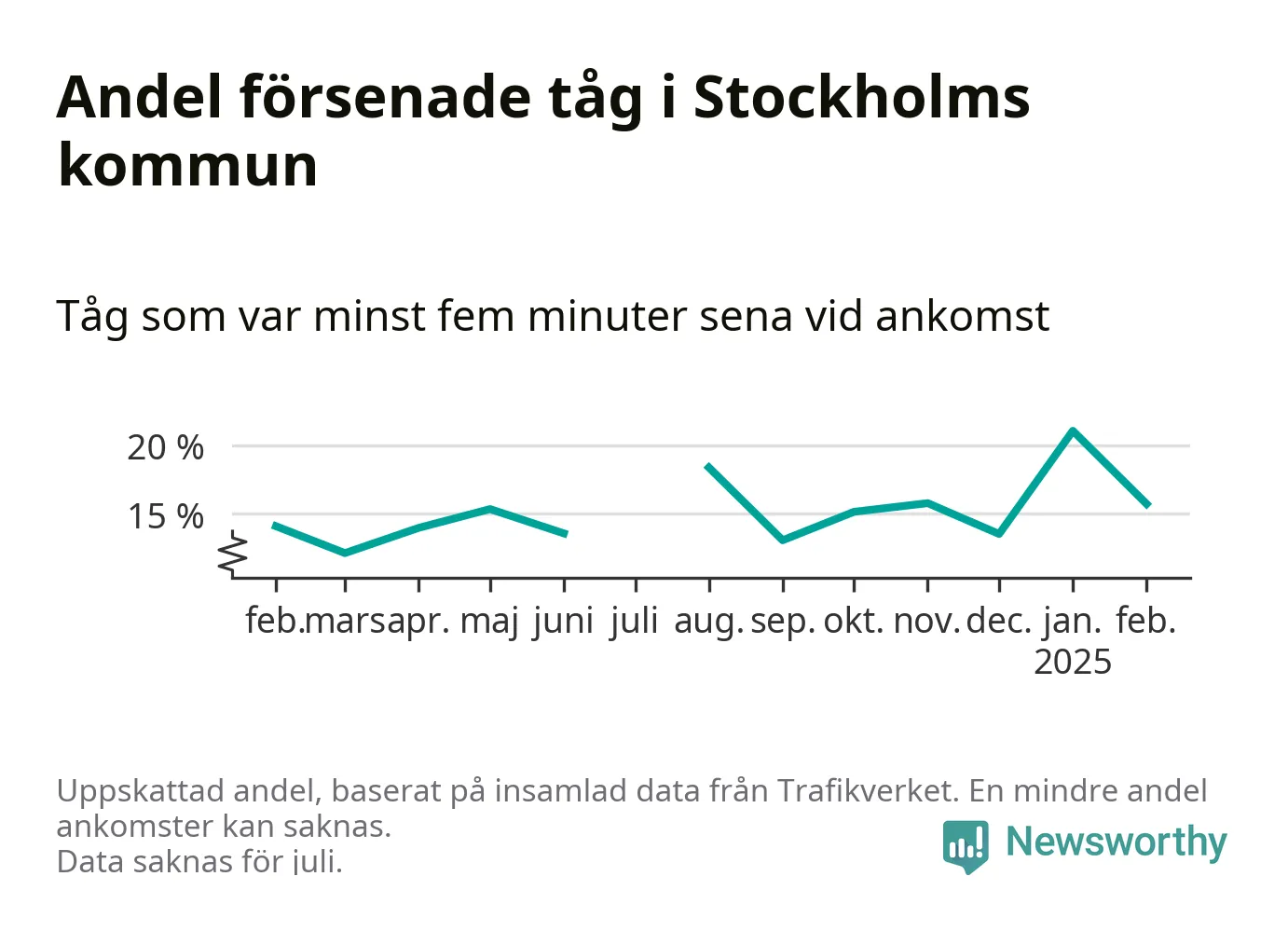 Andel försenade tåg i Stockholms kommun

Tåg som var minst fem minuter sena vid ankomst

20 %
15 %

feb. mars apr. maj juni juli aug. sep. okt. nov. dec. jan. 2025 feb.

Uppskattad andel, baserat på insamlad data från Trafikverket. En mindre andel ankomster kan saknas.
Data saknas för juli.

Newsworthy